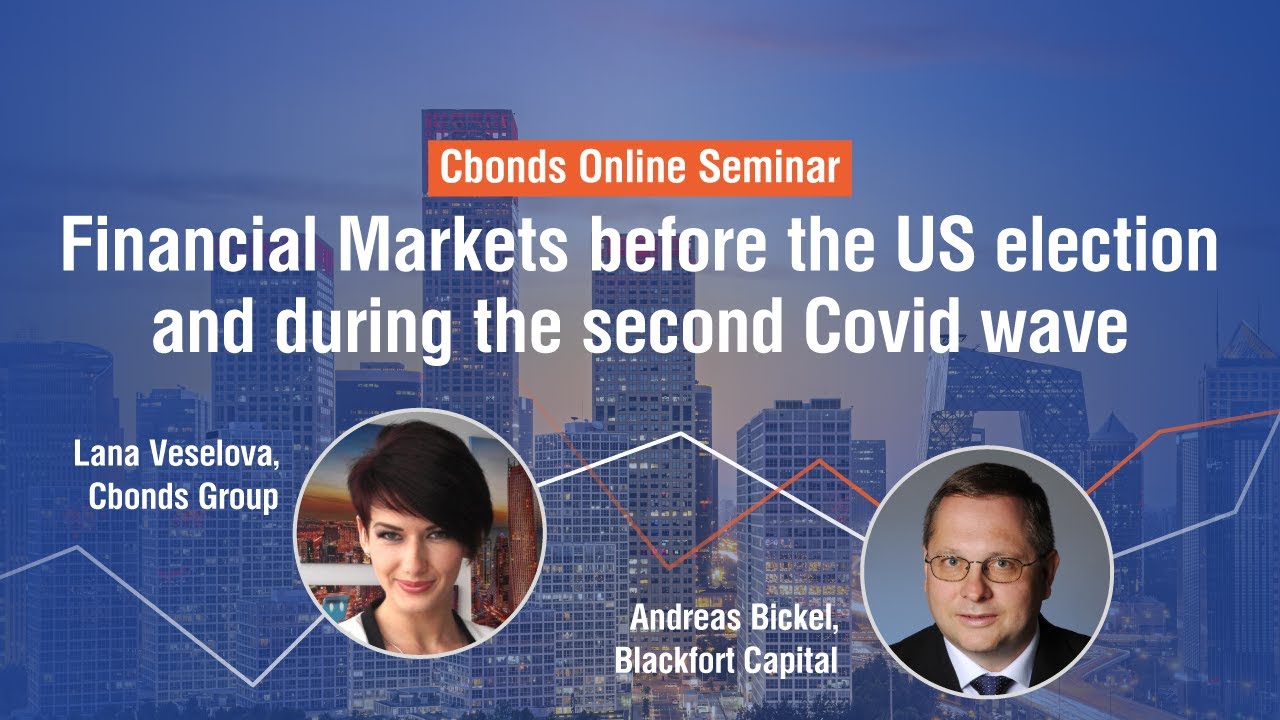 Cbonds Online Seminar

Financial Markets before the US election and during the second Covid wave

Lana Veselova, Cbonds Group

Andreas Bickel, Blackfort Capital